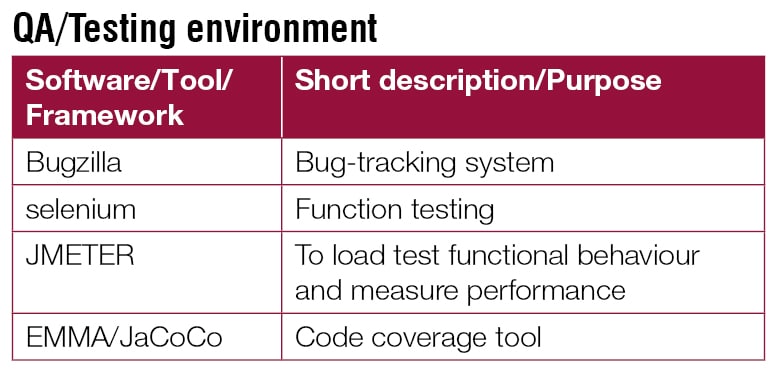 QA/Testing environment

| Software/Tool/ Framework | Short description/Purpose |
|---|---|
| Bugzilla | Bug-tracking system |
| selenium | Function testing |
| JMETER | To load test functional behaviour and measure performance |
| EMMA/JaCoCo | Code coverage tool |